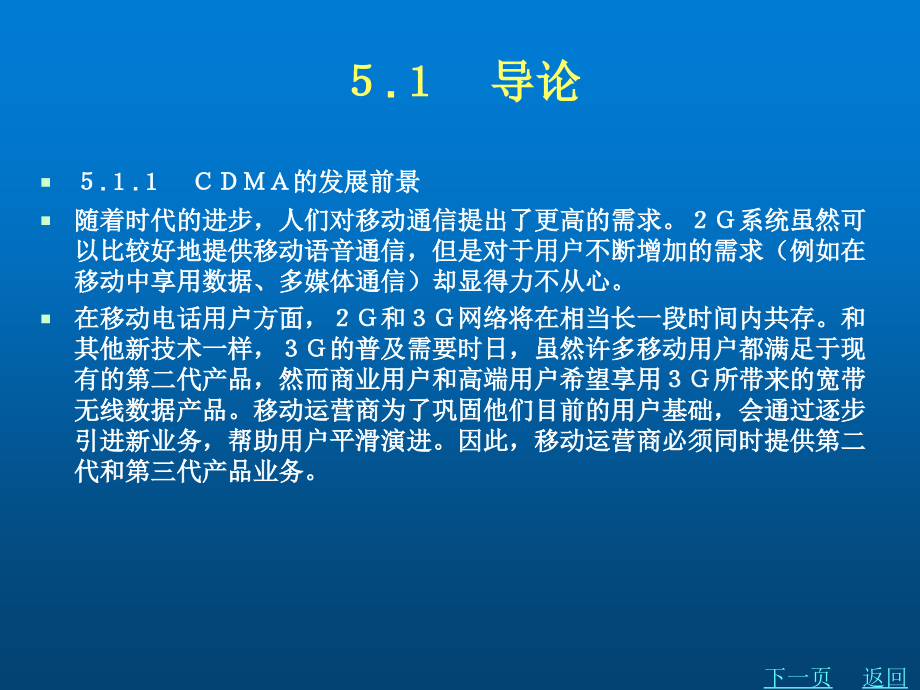 5.1　导论

5.1.1　CDMA的发展前景

随着时代的进步，人们对移动通信提出了更高的需求。2G系统虽然可以比较好地提供移动语音通信，但是对于用户不断增加的需求（例如在移动中享用数据、多媒体通信）却显得力不从心。

在移动电话用户方面，2G和3G网络将在相当长一段时间内共存。和其他新技术一样，3G的普及需要时日，虽然许多移动用户都满足于现有的第二代产品，然而商业用户和高端用户希望享用3G所带来的宽带无线数据产品。移动运营商为了巩固他们目前的用户基础，会通过逐步引进新业务，帮助用户平滑演进。因此，移动运营商必须同时提供第二代和第三代产品业务。

下一页　返回